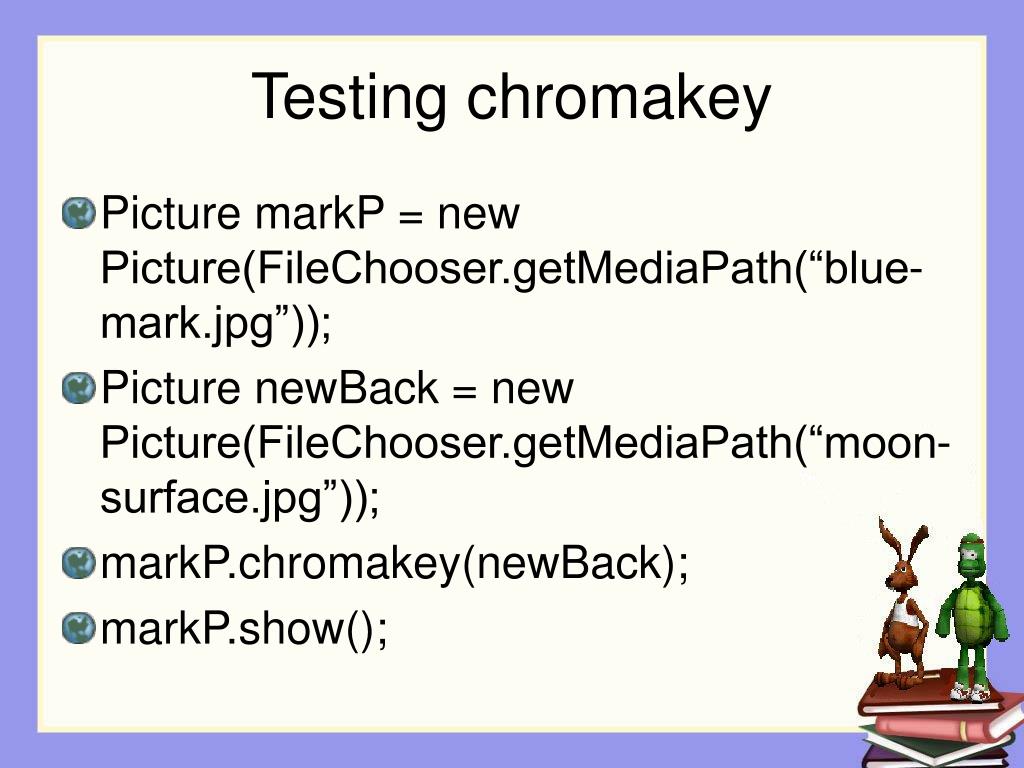 Testing chromakey

Picture markP = new Picture(FileChooser.getMediaPath(“blue-mark.jpg”));

Picture newBack = new Picture(FileChooser.getMediaPath(“moon-surface.jpg”));

markP.chromakey(newBack);

markP.show();